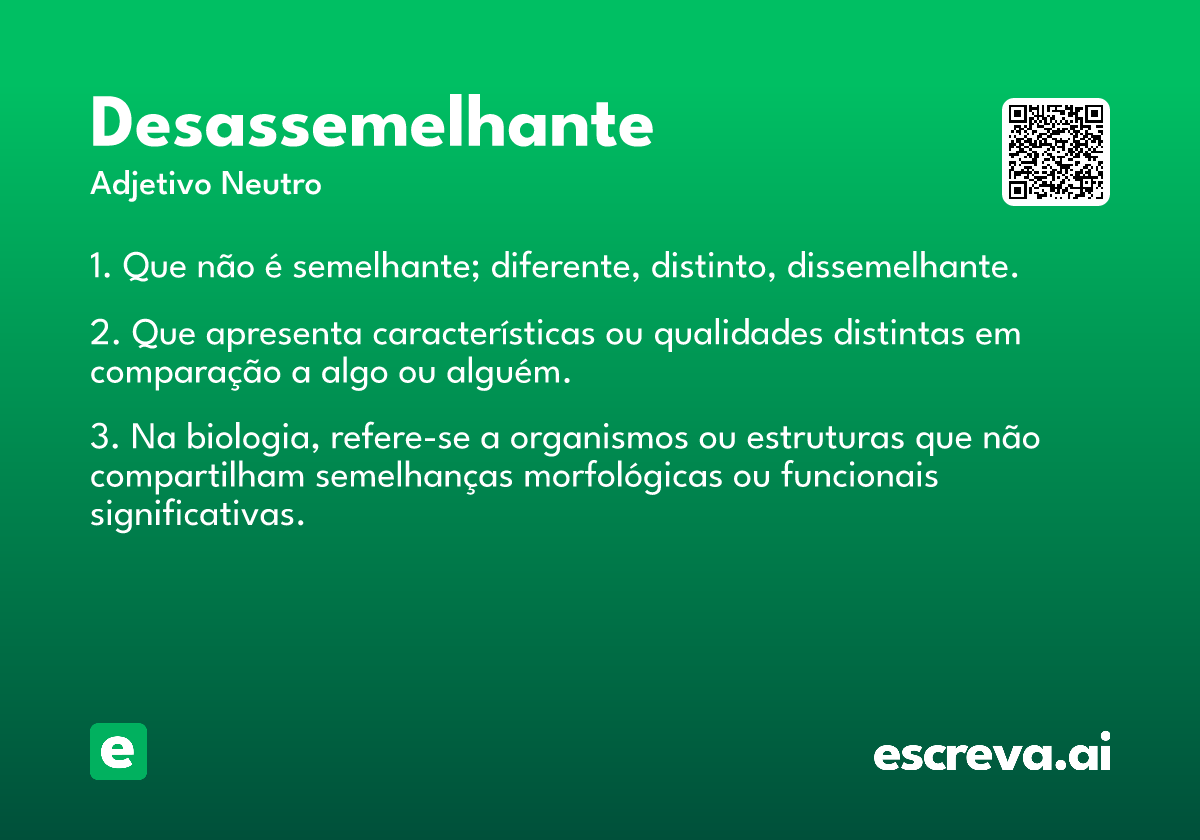 Desassemelhante
Adjetivo Neutro

1. Que não é semelhante; diferente, distinto, dissemelhante.

2. Que apresenta características ou qualidades distintas em comparação a algo ou alguém.

3. Na biologia, refere-se a organismos ou estruturas que não compartilham semelhanças morfológicas ou funcionais significativas.

e

escreva.ai